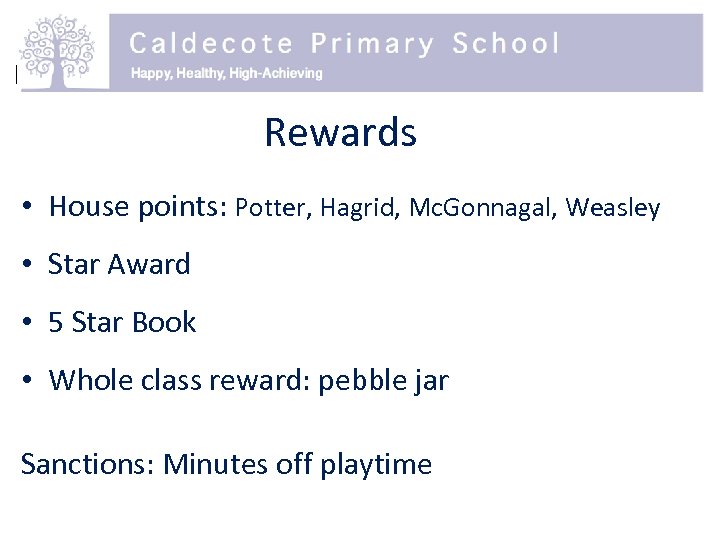 Caldecote Primary School
Happy, Healthy, High-Achieving

Rewards

• House points: Potter, Hagrid, McGonnagal, Weasley
• Star Award
• 5 Star Book
• Whole class reward: pebble jar

Sanctions: Minutes off playtime